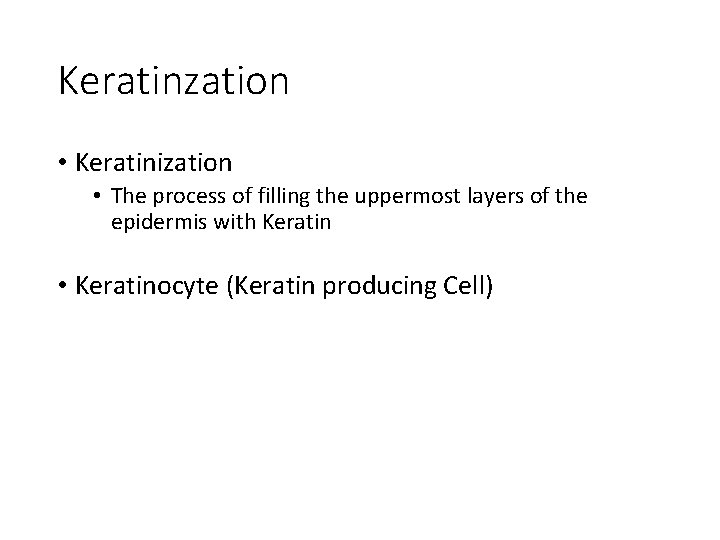 Keratinzation

• Keratinization
  • The process of filling the uppermost layers of the epidermis with Keratin

• Keratinocyte (Keratin producing Cell)